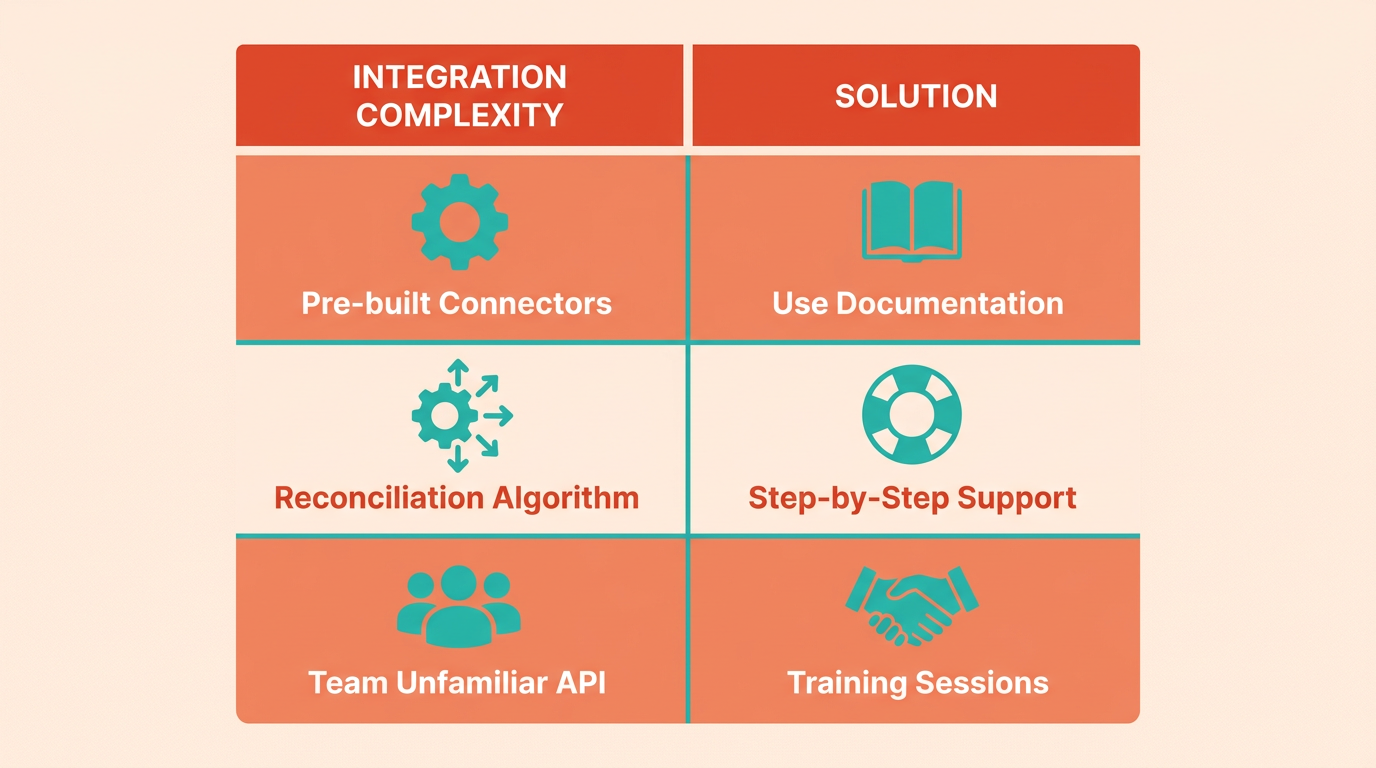 | INTEGRATION COMPLEXITY | SOLUTION |
|---|---|
| Pre-built Connectors | Use Documentation |
| Reconciliation Algorithm | Step-by-Step Support |
| Team Unfamiliar API | Training Sessions |